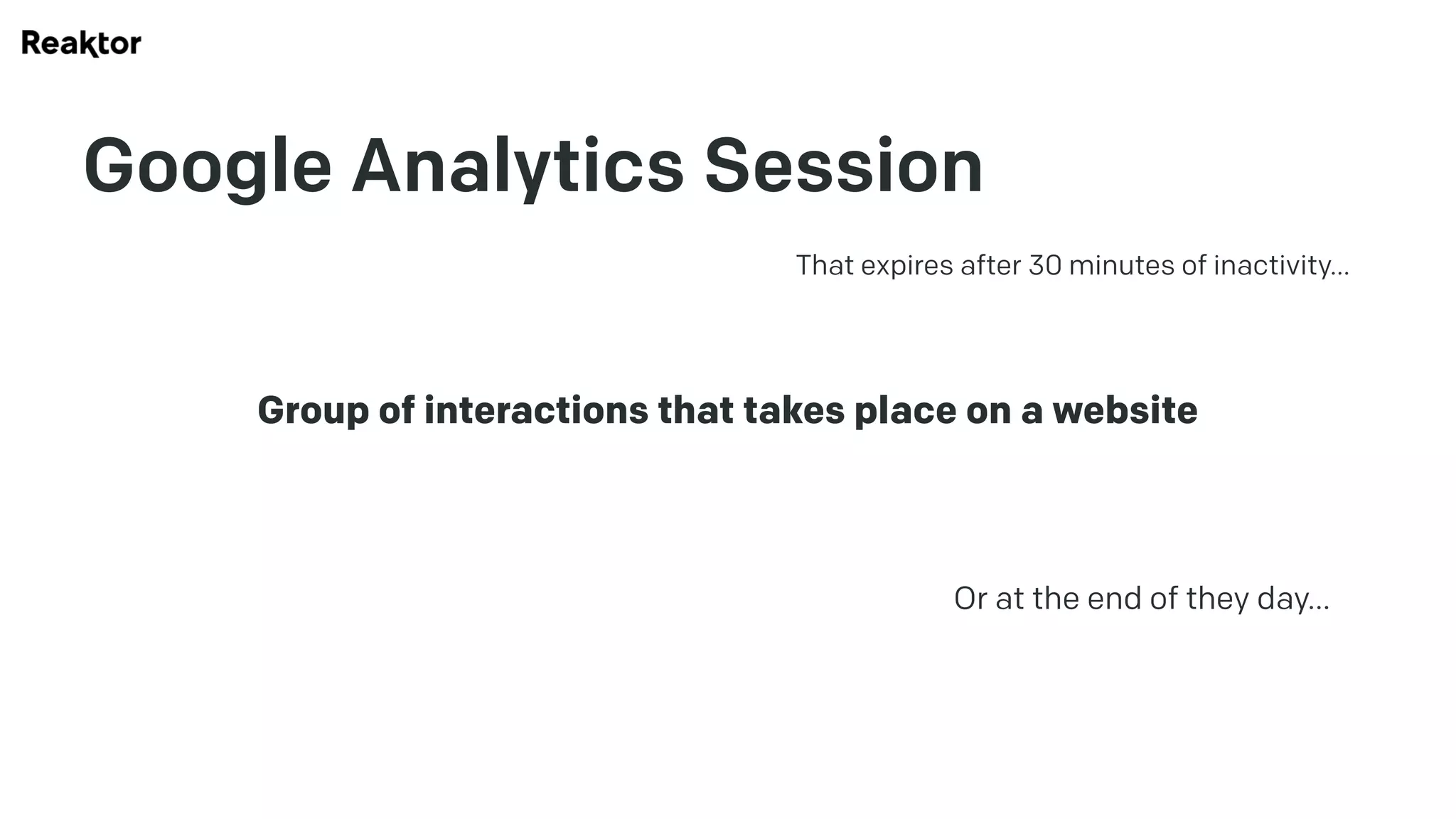 Reaktor

Google Analytics Session

That expires after 30 minutes of inactivity...

Group of interactions that takes place on a website

Or at the end of they day...